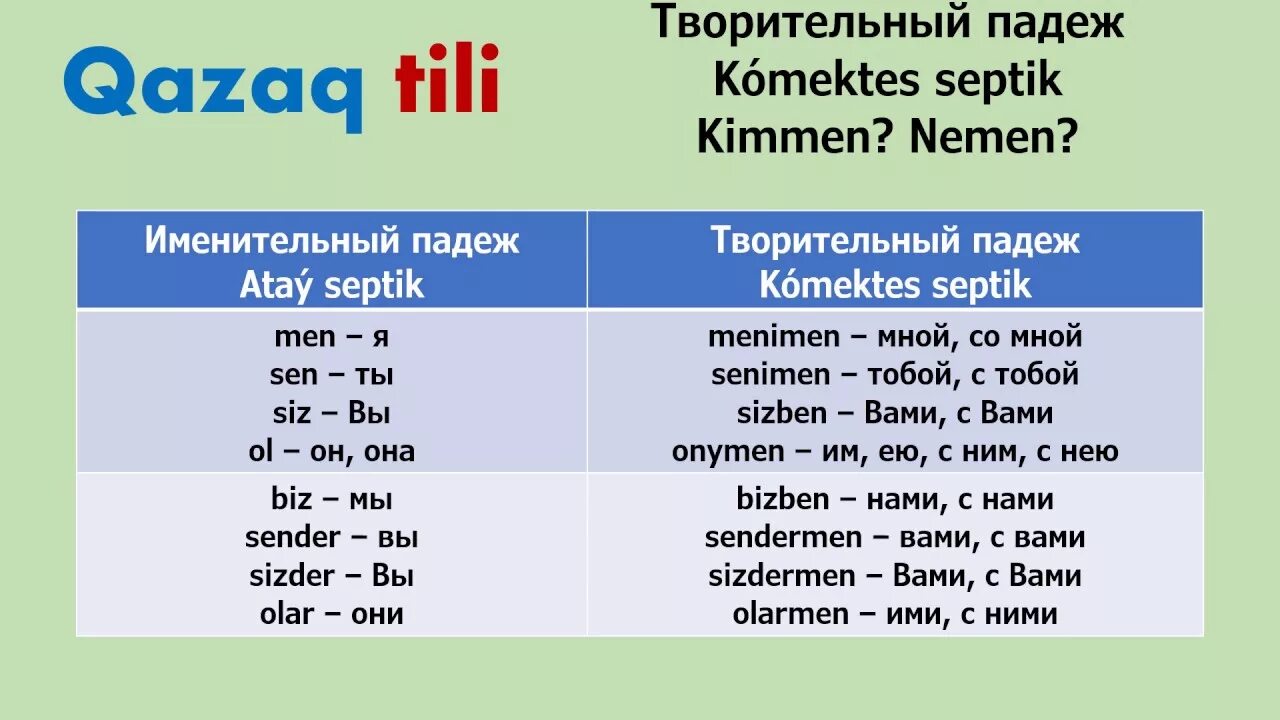 Qazaq tili

Творительный падеж
Kómektes septik
Kimmen? Nemen?

| Именительный падеж Ataý septik | Творительный падеж Kómektes septik |
|---|---|
| men – я<br>sen – ты<br>siz – Вы<br>ol – он, она | menimen – мной, со мной<br>senimen – тобой, с тобой<br>sizben – Вами, с Вами<br>onymen – им, ею, с ним, с нею |
| biz – мы<br>sender – вы<br>sizder – Вы<br>olar – они | bizben – нами, с нами<br>sendermen – вами, с вами<br>sizdermen – Вами, с Вами<br>olarmen – ими, с ними |